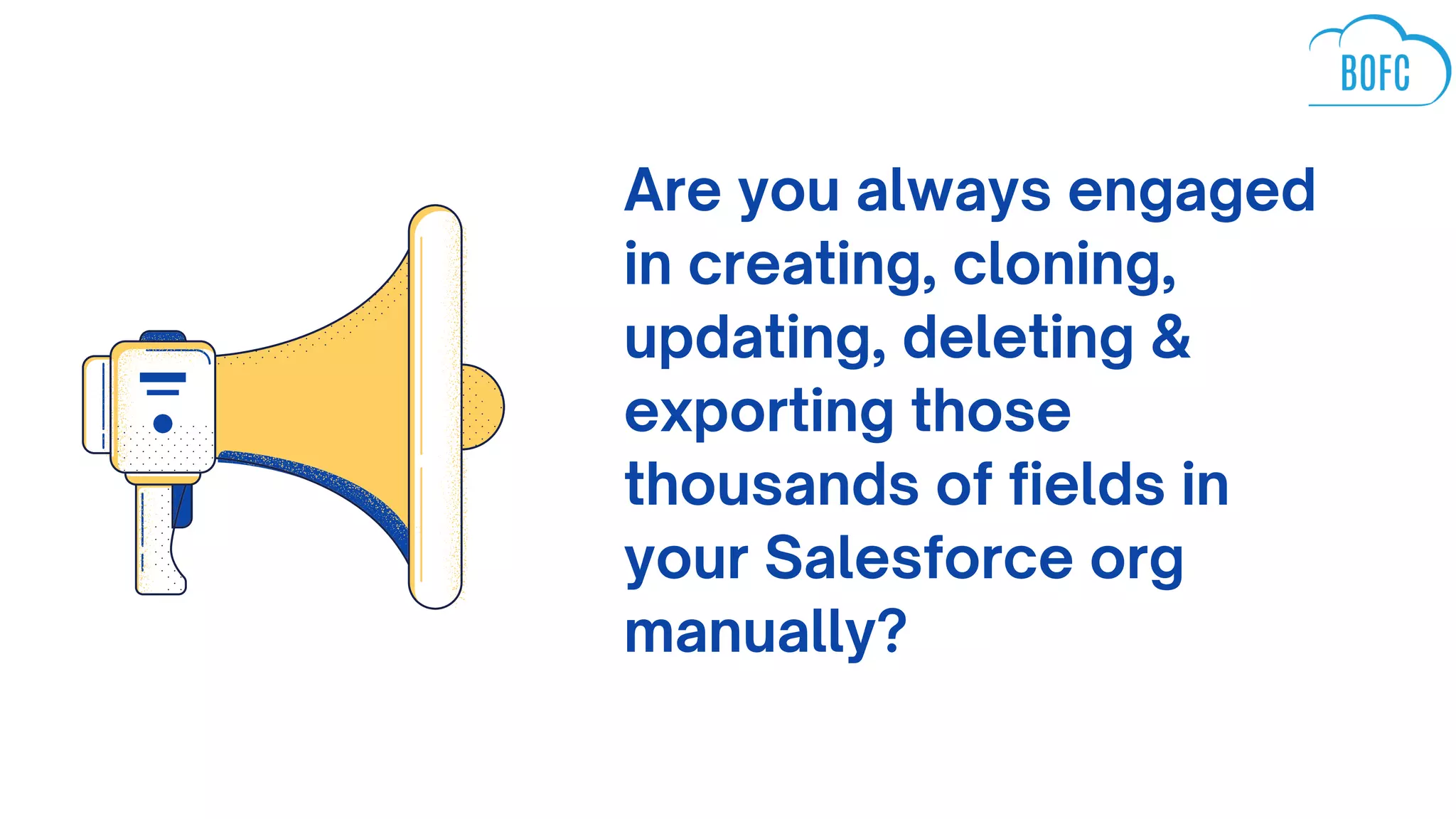 BOFC

Are you always engaged in creating, cloning, updating, deleting & exporting those thousands of fields in your Salesforce org manually?